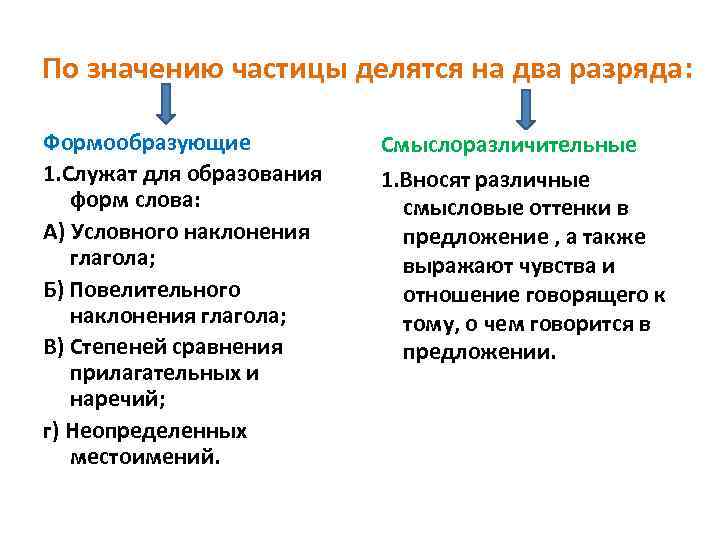 По значению частицы делятся на два разряда:

Формообразующие

1.Служат для образования форм слова:

А) Условного наклонения глагола;

Б) Повелительного наклонения глагола;

В) Степеней сравнения прилагательных и наречий;

г) Неопределенных местоимений.

Смыслоразличительные

1.Вносят различные смысловые оттенки в предложение , а также выражают чувства и отношение говорящего к тому, о чем говорится в предложении.